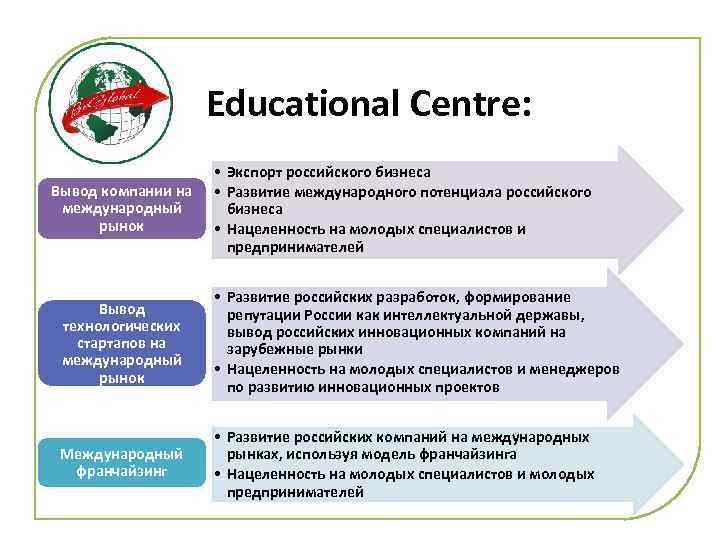 Get Global

Educational Centre:

Вывод компании на международный рынок

• Экспорт российского бизнеса
• Развитие международного потенциала российского бизнеса
• Нацеленность на молодых специалистов и предпринимателей

Вывод технологических стартапов на международный рынок

• Развитие российских разработок, формирование репутации России как интеллектуальной державы, вывод российских инновационных компаний на зарубежные рынки
• Нацеленность на молодых специалистов и менеджеров по развитию инновационных проектов

Международный франчайзинг

• Развитие российских компаний на международных рынках, используя модель франчайзинга
• Нацеленность на молодых специалистов и молодых предпринимателей